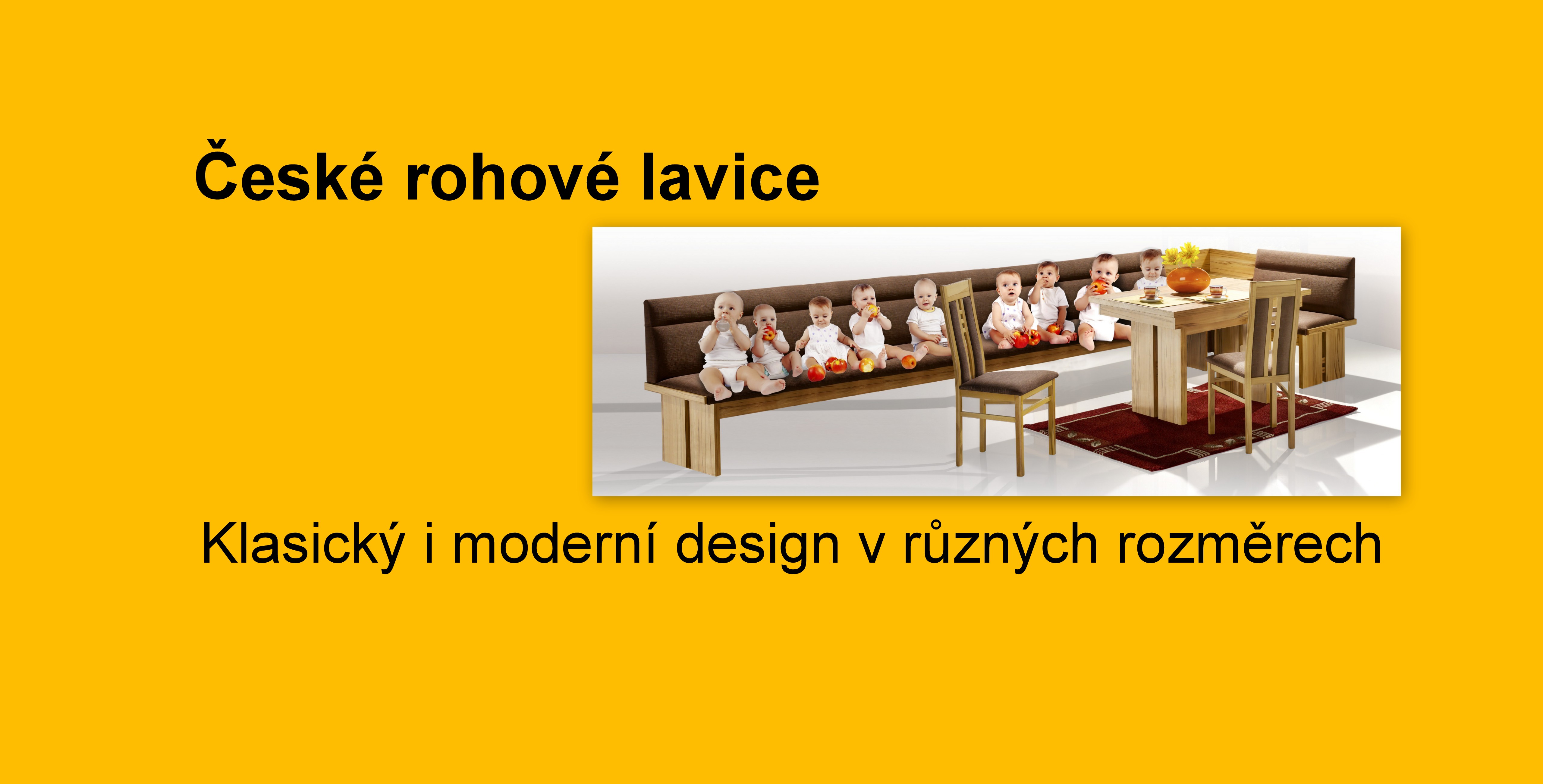 České rohové lavice

Klasický i moderní design v různých rozměrech